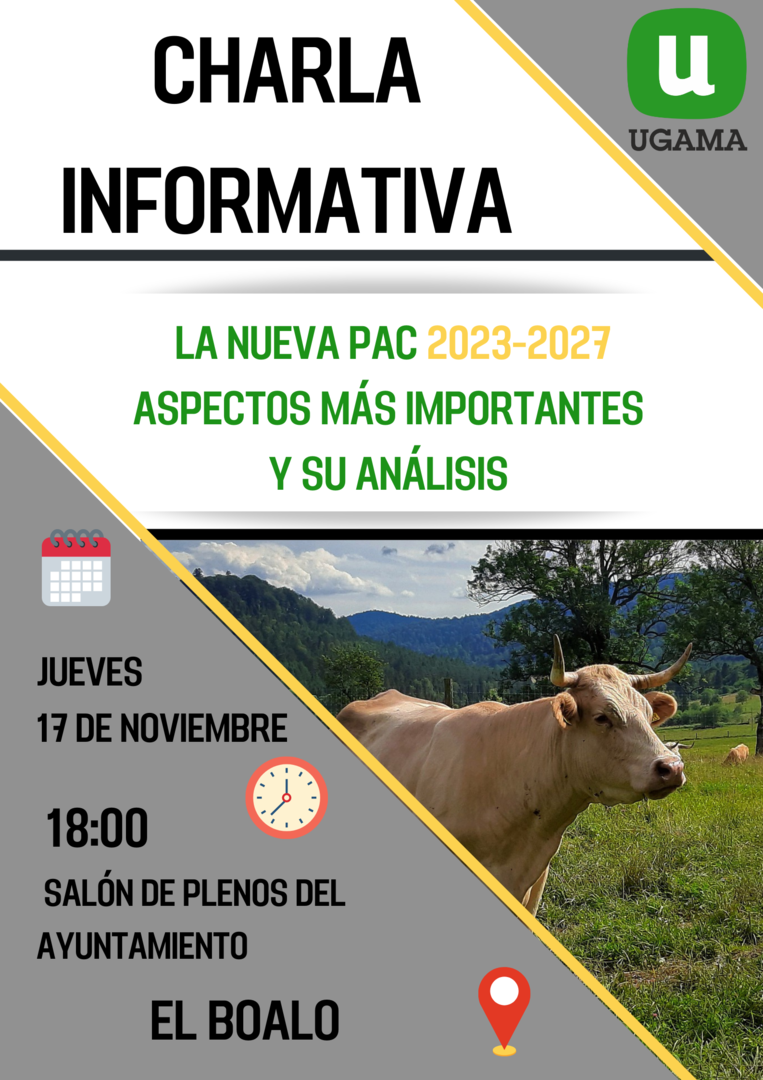 CHARLA INFORMATIVA

u
UGAMA

LA NUEVA PAC 2023-2027
ASPECTOS MÁS IMPORTANTES
Y SU ANÁLISIS

JUEVES
17 DE NOVIEMBRE

18:00

SALÓN DE PLENOS DEL AYUNTAMIENTO

EL BOALO